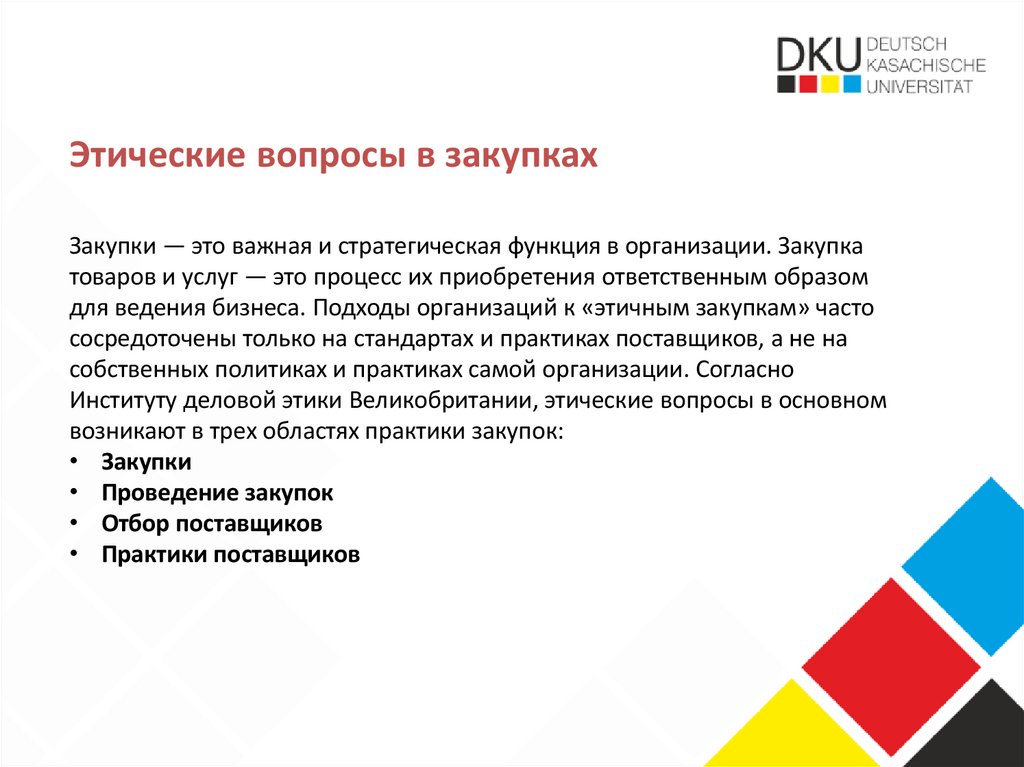 DKU DEUTSCH KASACHISCHE UNIVERSITÄT

Этические вопросы в закупках

Закупки — это важная и стратегическая функция в организации. Закупка товаров и услуг — это процесс их приобретения ответственным образом для ведения бизнеса. Подходы организаций к «этичным закупкам» часто сосредоточены только на стандартах и практиках поставщиков, а не на собственных политиках и практиках самой организации. Согласно Институту деловой этики Великобритании, этические вопросы в основном возникают в трех областях практики закупок:
• Закупки
• Проведение закупок
• Отбор поставщиков
• Практики поставщиков